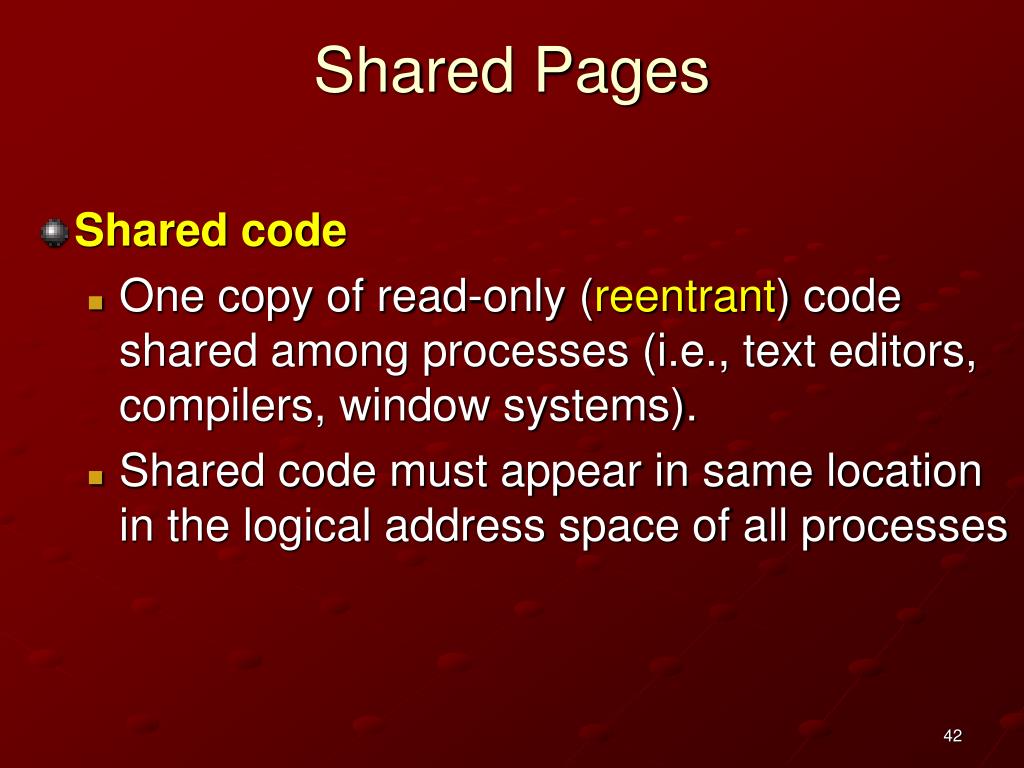 Shared Pages

Shared code

One copy of read-only (reentrant) code shared among processes (i.e., text editors, compilers, window systems).

Shared code must appear in same location in the logical address space of all processes

42